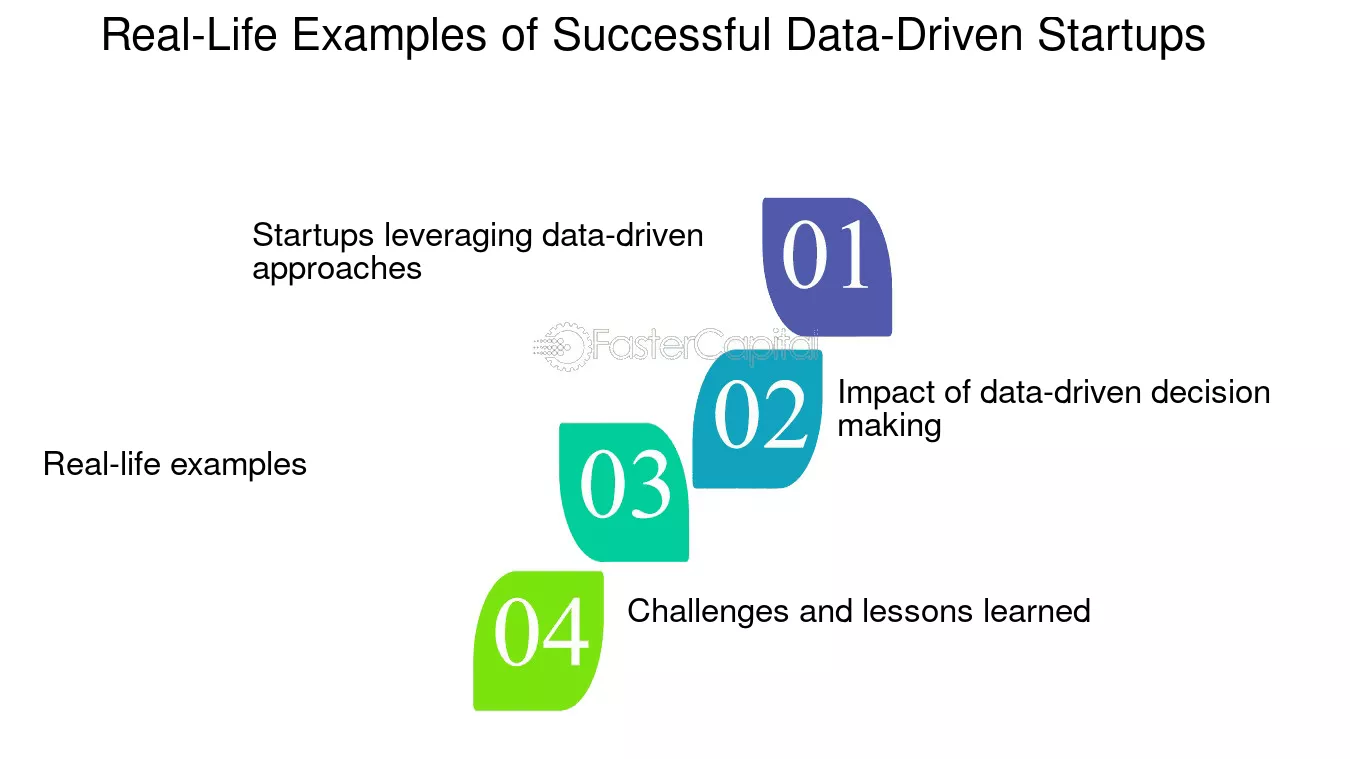 Real-Life Examples of Successful Data-Driven Startups

Startups leveraging data-driven approaches

01

02

Impact of data-driven decision making

Real-life examples

03

04

Challenges and lessons learned

FasterCapital